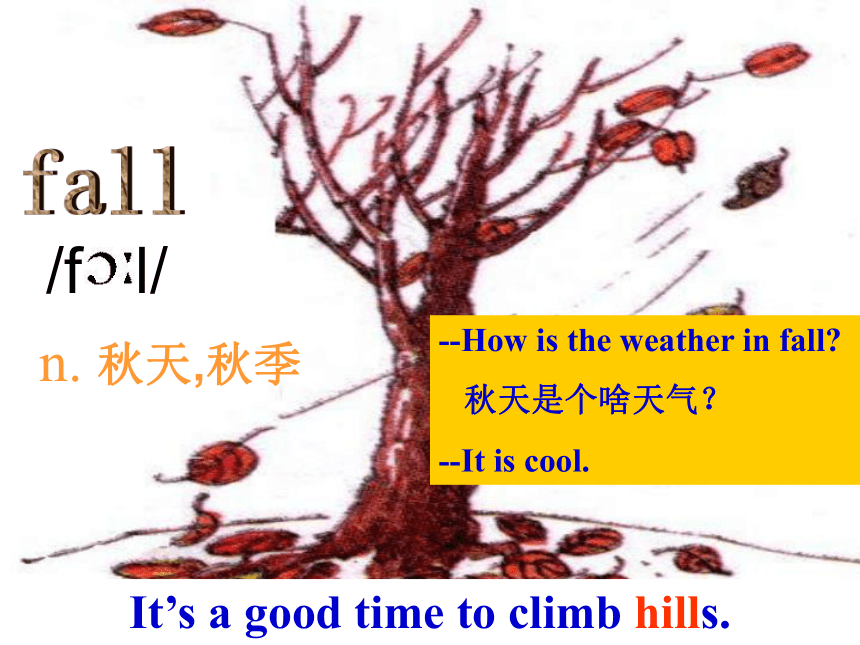 fall

/fɔːl/

n. 秋天,秋季

--How is the weather in fall?

秋天是个啥天气？

--It is cool.

It’s a good time to climb hills.